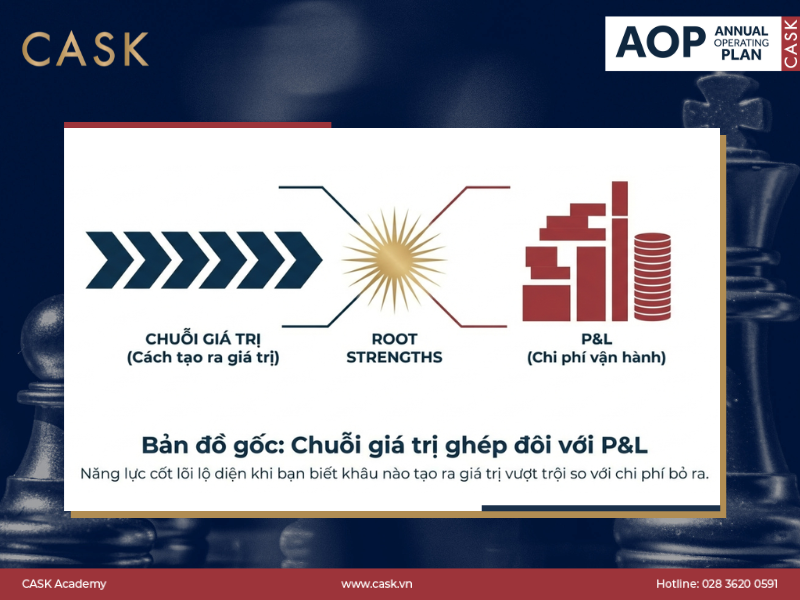 CASK

AOP ANNUAL OPERATING PLAN CASK

CHUỖI GIÁ TRỊ
(Cách tạo ra giá trị)

ROOT
STRENGTHS

P&L
(Chi phí vận hành)

Bản đồ gốc: Chuỗi giá trị ghép đôi với P&L

Năng lực cốt lõi lộ diện khi bạn biết khâu nào tạo ra giá trị vượt trội so với chi phí bỏ ra.

CASK Academy

www.cask.vn

Hotline: 028 3620 0591